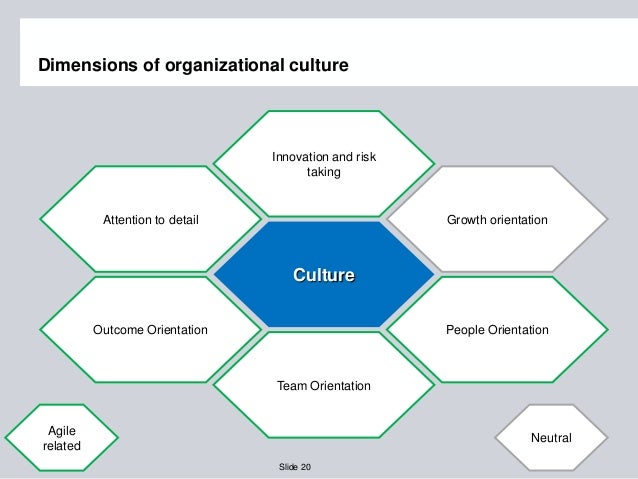 Dimensions of organizational culture

Innovation and risk taking

Attention to detail

Growth orientation

Culture

Outcome Orientation

People Orientation

Team Orientation

Agile related

Neutral

Slide 20